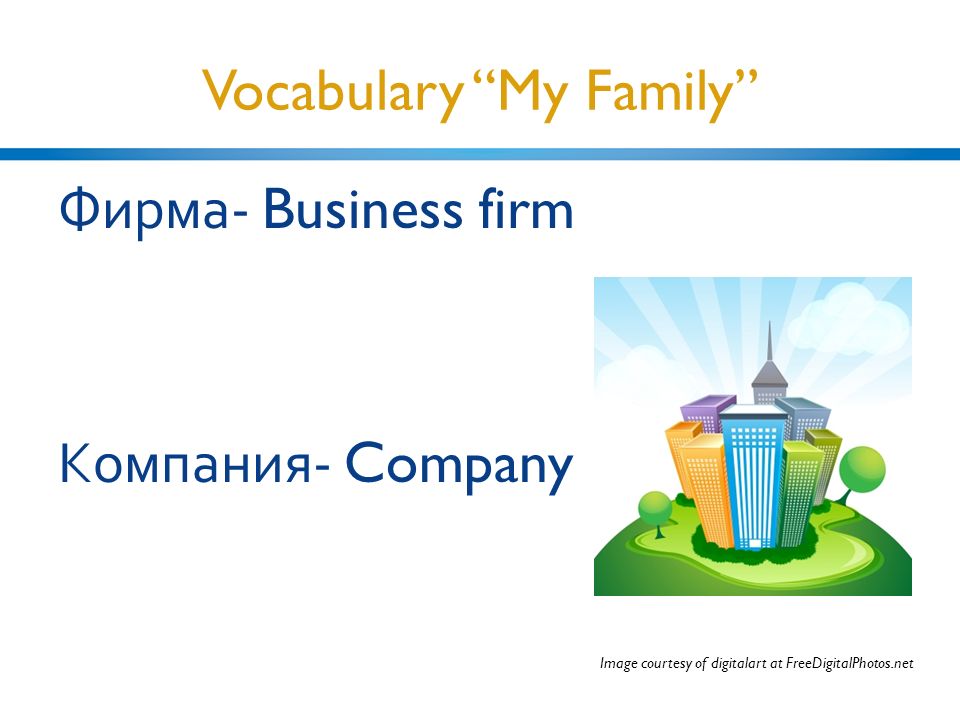 Vocabulary “My Family”

Фирма- Business firm

Компания- Company

Image courtesy of digitalart at FreeDigitalPhotos.net